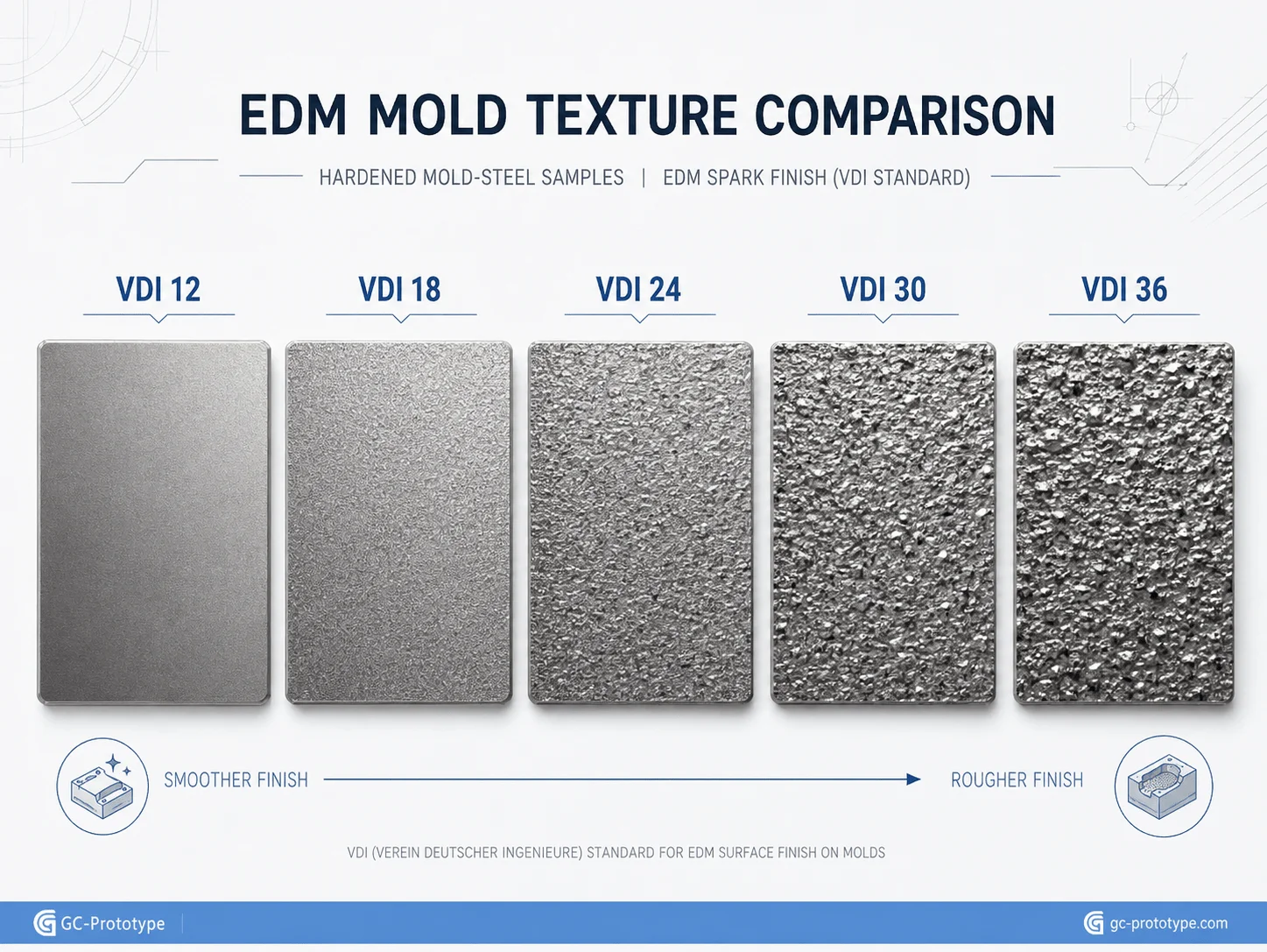 EDM MOLD TEXTURE COMPARISON

HARDENED MOLD-STEEL SAMPLES | EDM SPARK FINISH (VDI STANDARD)

VDI 12

VDI 18

VDI 24

VDI 30

VDI 36

SMOOTHER FINISH

ROUGHER FINISH

VDI (VEREIN DEUTSCHER INGENIEURE) STANDARD FOR EDM SURFACE FINISH ON MOLDS

GC-Prototype

gc-prototype.com